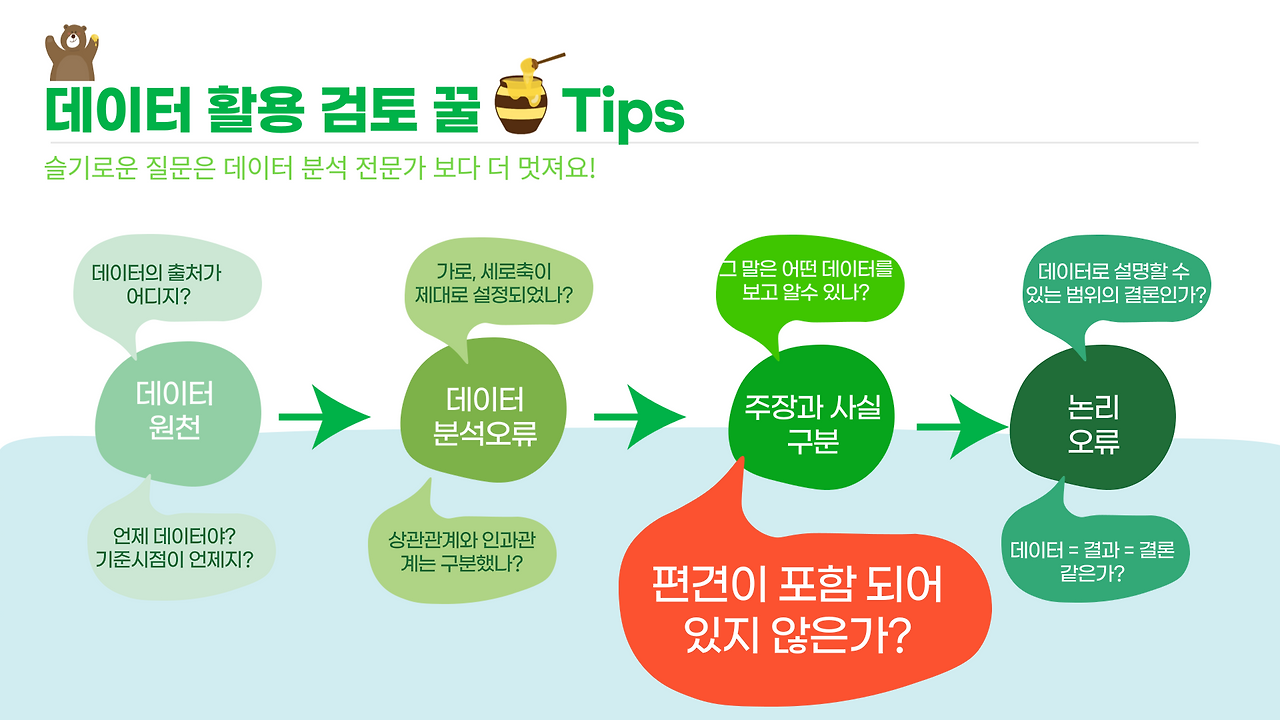 데이터 활용 검토 꿀 Tips

슬기로운 질문은 데이터 분석 전문가 보다 더 멋져요!

데이터의 출처가 어디지?

데이터 원천

언제 데이터야? 기준시점이 언제지?

가로, 세로축이 제대로 설정되었나?

데이터 분석오류

상관관계와 인과관계는 구분했나?

그 말은 어떤 데이터를 보고 알수 있나?

주장과 사실 구분

편견이 포함 되어 있지 않은가?

데이터로 설명할 수 있는 범위의 결론인가?

논리 오류

데이터 = 결과 = 결론 같은가?